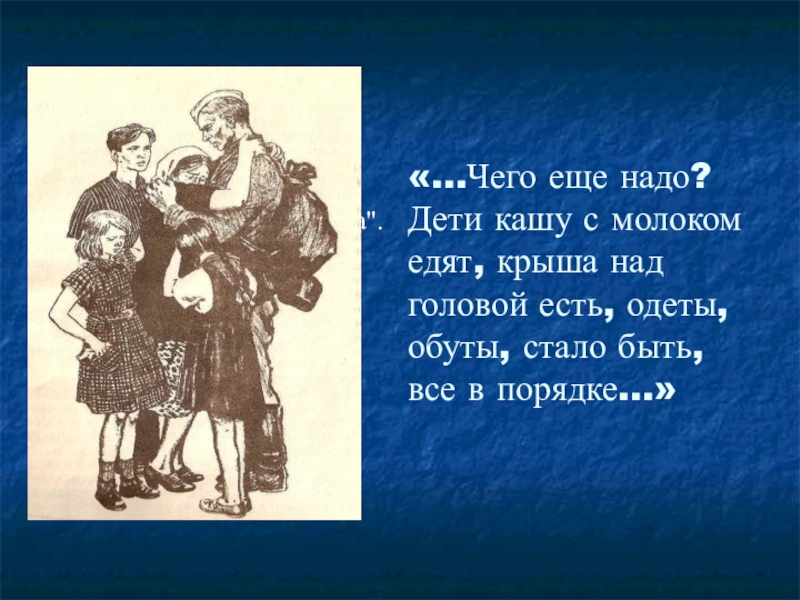 а".

«…Чего еще надо? Дети кашу с молоком едят, крыша над головой есть, одеты, обуты, стало быть, все в порядке…»